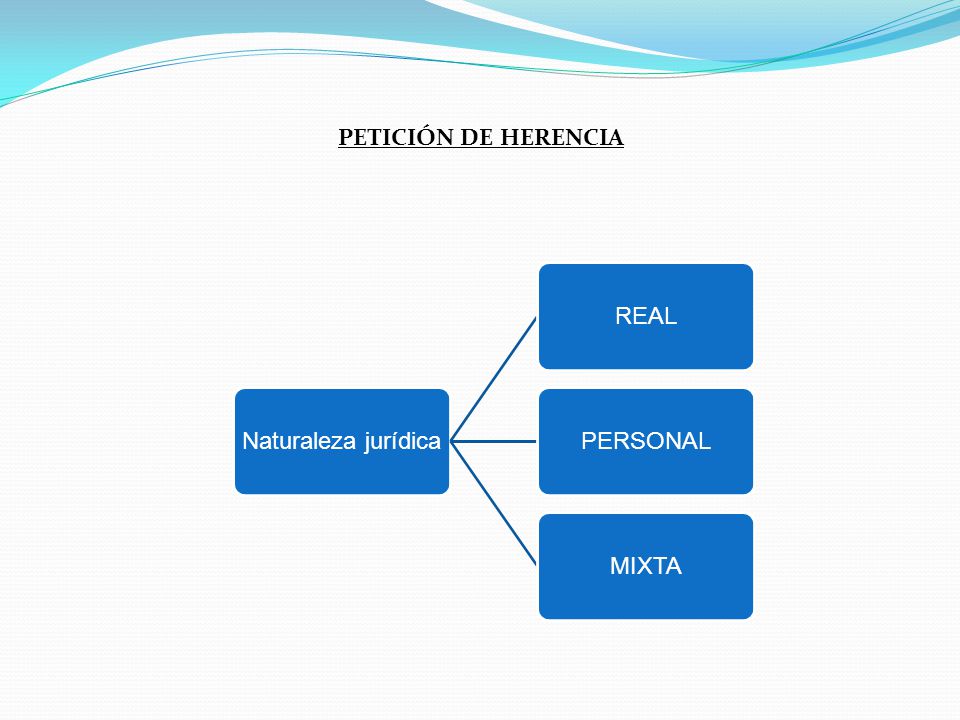 PETICIÓN DE HERENCIA

Naturaleza jurídica

REAL

PERSONAL

MIXTA